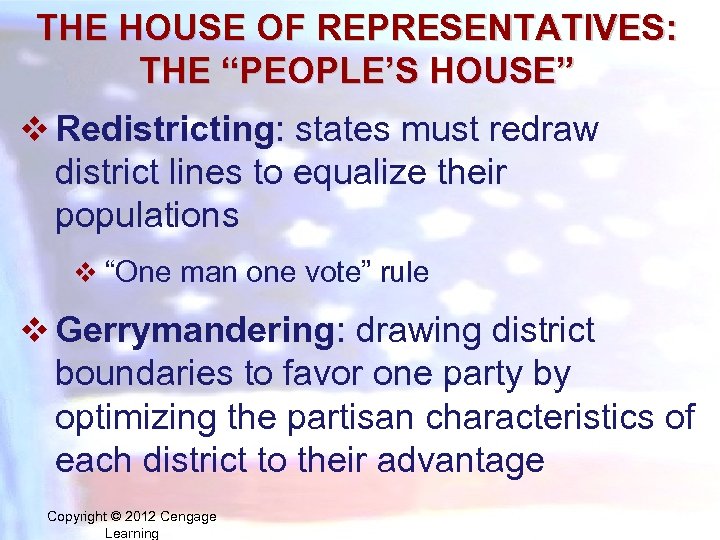 THE HOUSE OF REPRESENTATIVES: THE “PEOPLE’S HOUSE”

❖ Redistricting: states must redraw district lines to equalize their populations

❖ “One man one vote” rule

❖ Gerrymandering: drawing district boundaries to favor one party by optimizing the partisan characteristics of each district to their advantage

Copyright © 2012 Cengage Learning